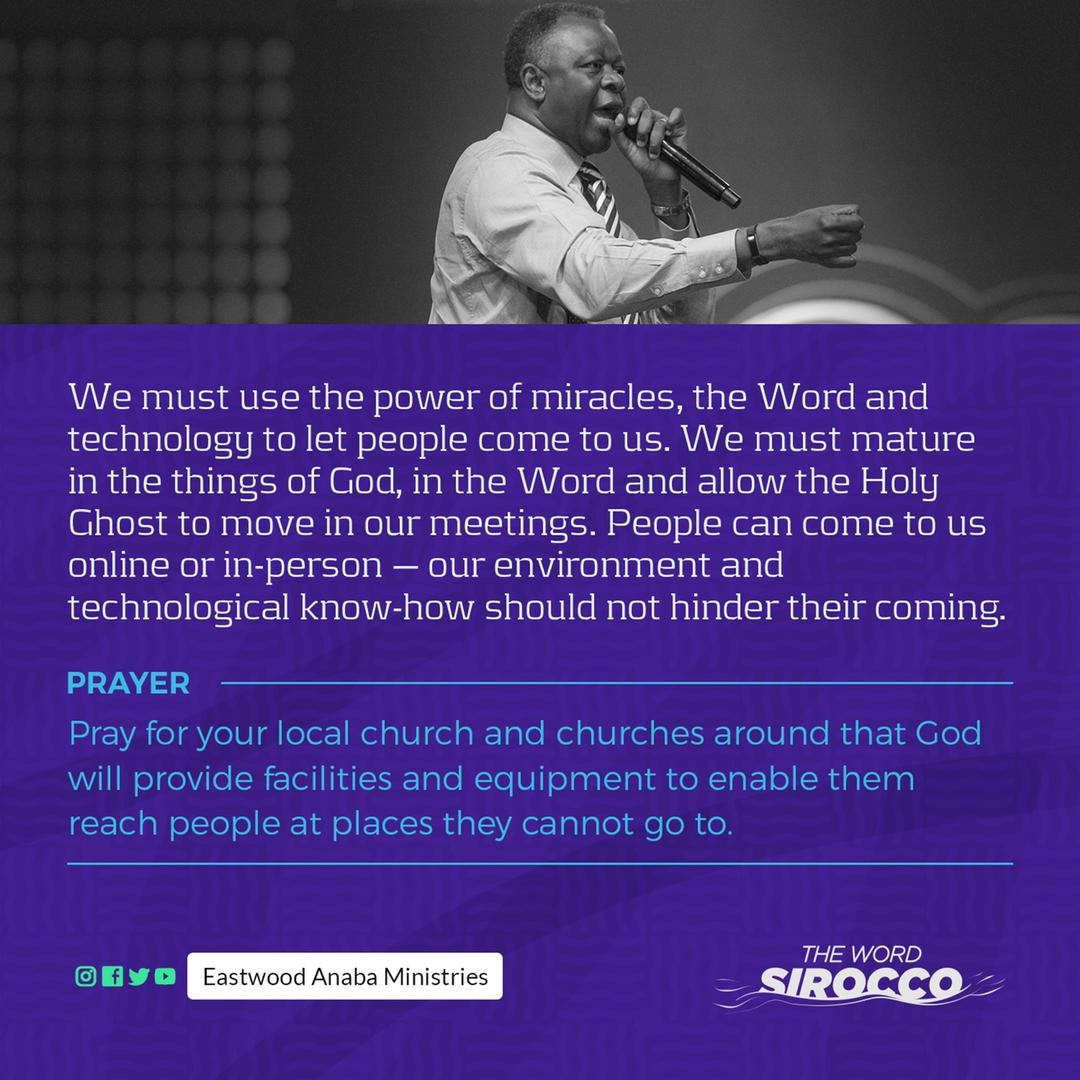 We must use the power of miracles, the Word and technology to let people come to us. We must mature in the things of God, in the Word and allow the Holy Ghost to move in our meetings. People can come to us online or in-person — our environment and technological know-how should not hinder their coming.

PRAYER

Pray for your local church and churches around that God will provide facilities and equipment to enable them reach people at places they cannot go to.

Eastwood Anaba Ministries

THE WORD
SIROCCO